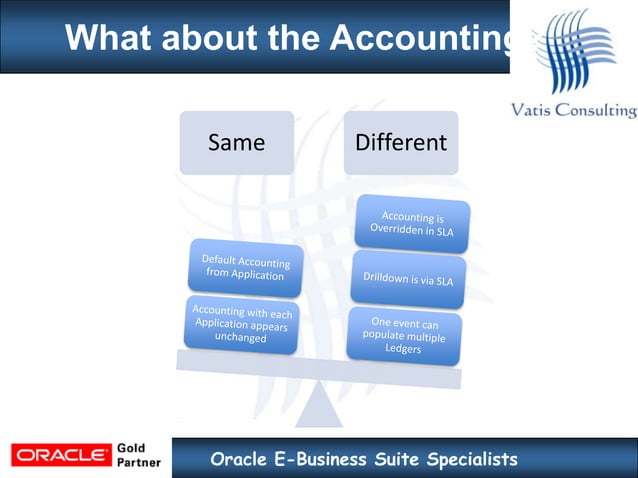 What about the Accounting

Vatis Consulting

Same

Different

Default Accounting from Application

Accounting with each Application appears unchanged

Accounting is Overridden in SLA

Drilldown is via SLA

One event can populate multiple Ledgers

ORACLE Gold Partner

Oracle E-Business Suite Specialists